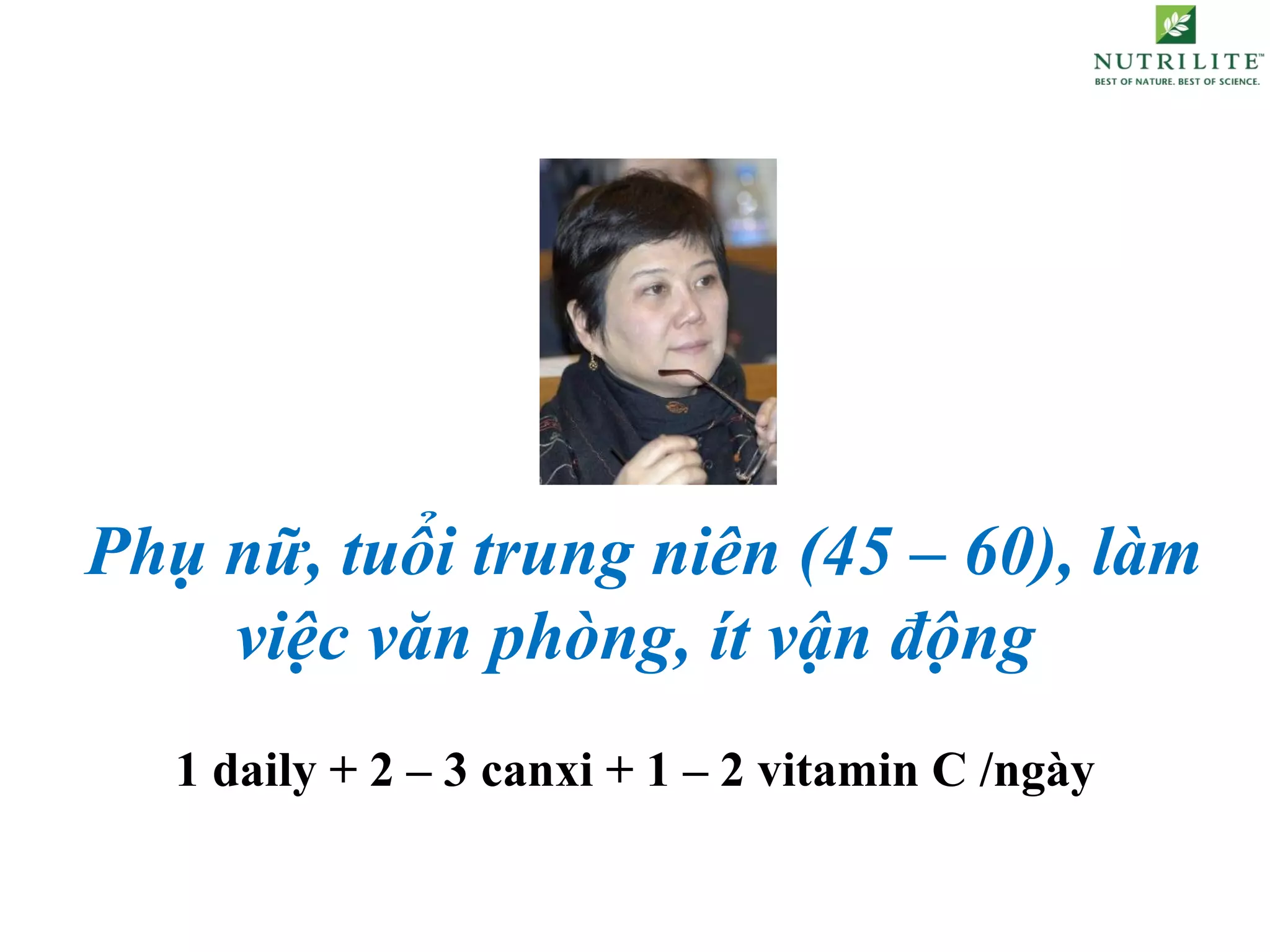 NUTRILITE™
BEST OF NATURE. BEST OF SCIENCE.

Phụ nữ, tuổi trung niên (45 – 60), làm việc văn phòng, ít vận động

1 daily + 2 – 3 canxi + 1 – 2 vitamin C /ngày